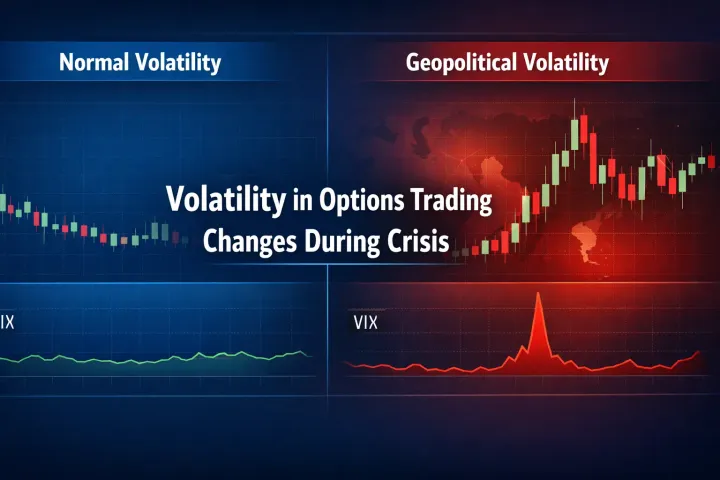 Normal Volatility

Geopolitical Volatility

Volatility in Options Trading Changes During Crisis

IX

VIX